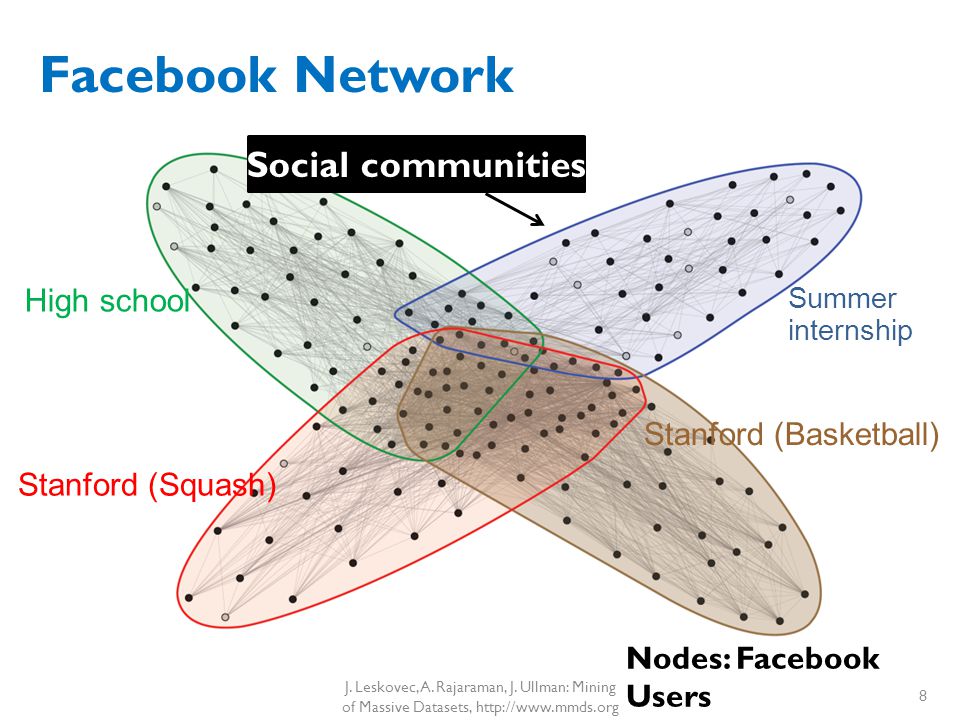 Facebook Network

Social communities

High school

Summer internship

Stanford (Basketball)

Stanford (Squash)

Nodes: Facebook Users

J. Leskovec, A. Rajaraman, J. Ullman: Mining of Massive Datasets, http://www.mmds.org

8